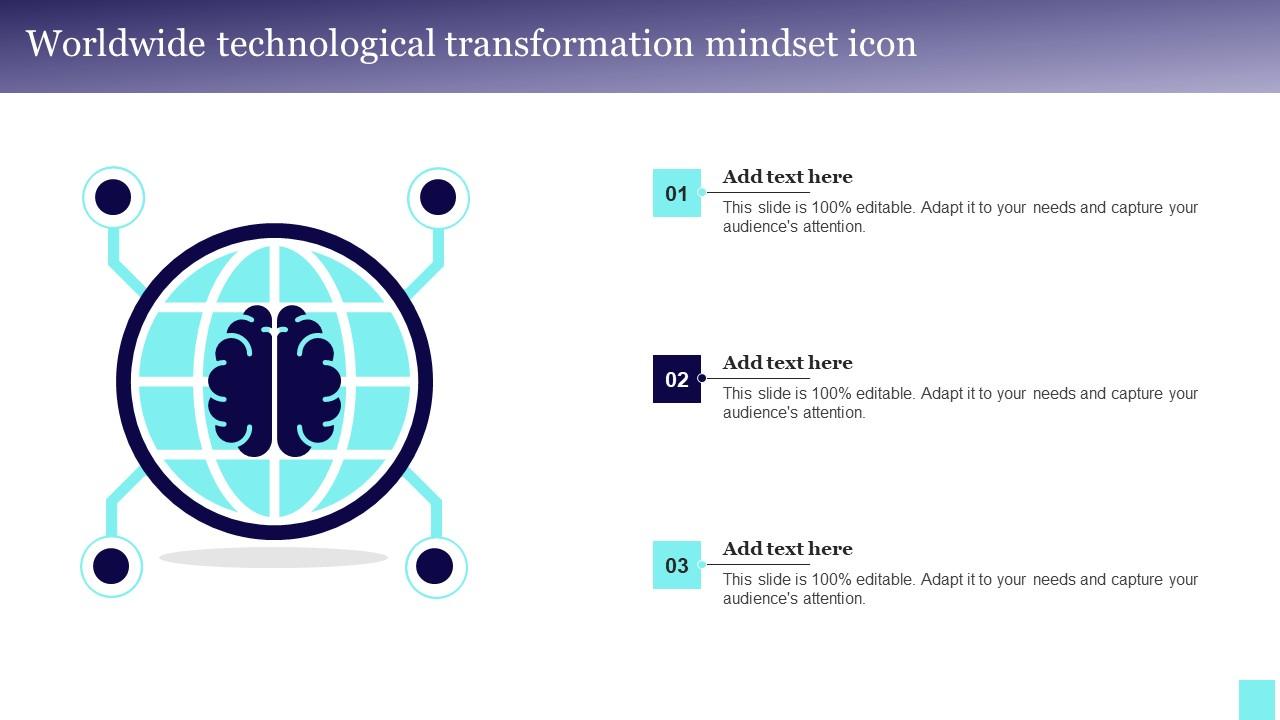 Worldwide technological transformation mindset icon

01
Add text here
This slide is 100% editable. Adapt it to your needs and capture your audience's attention.

02
Add text here
This slide is 100% editable. Adapt it to your needs and capture your audience's attention.

03
Add text here
This slide is 100% editable. Adapt it to your needs and capture your audience's attention.